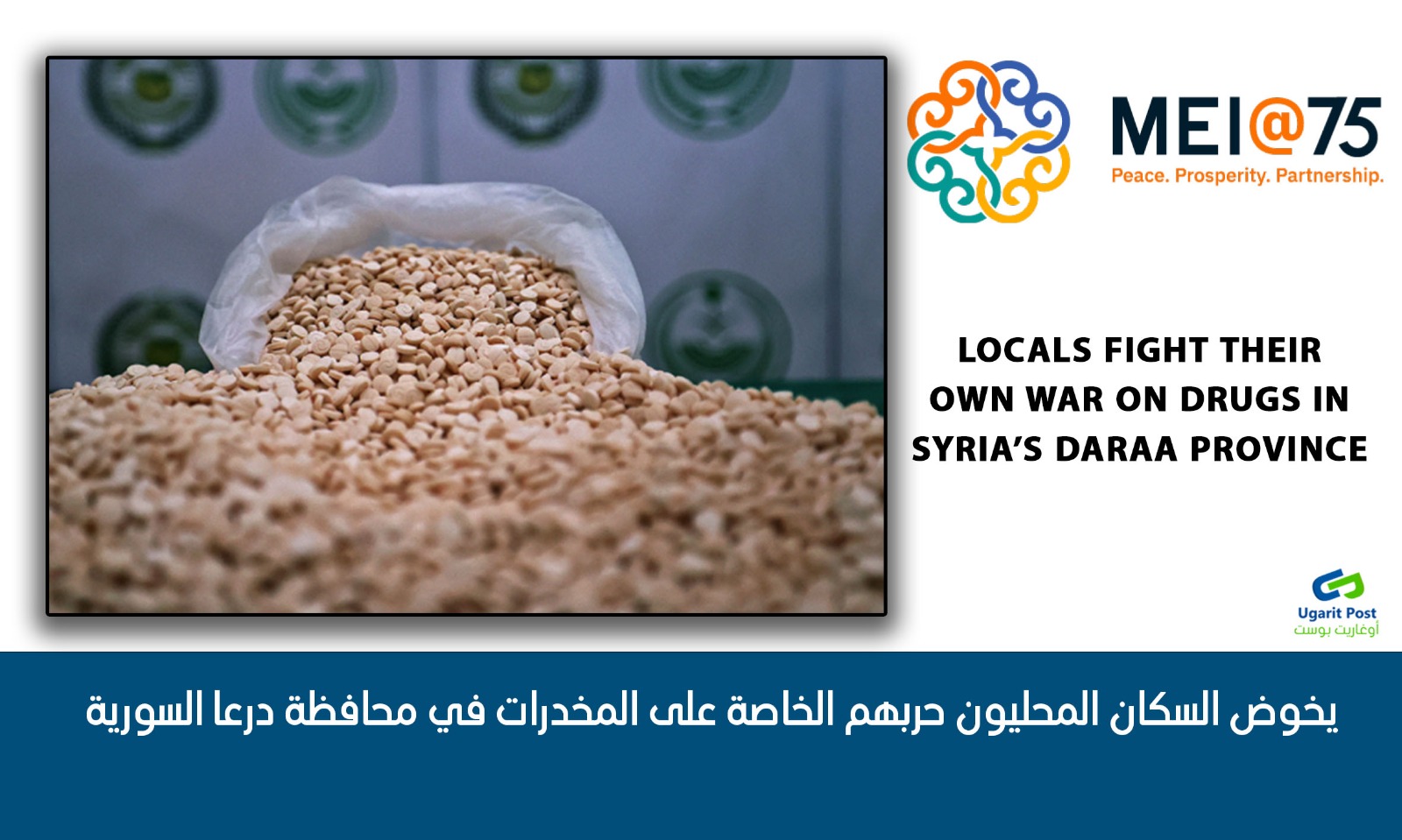 MEI@75
Peace. Prosperity. Partnership.

LOCALS FIGHT THEIR OWN WAR ON DRUGS IN SYRIA'S DARAA PROVINCE

Ugarit Post
أوغاريت بوست

يخوض السكان المحليون حربهم الخاصة على المخدرات في محافظة درعا السورية